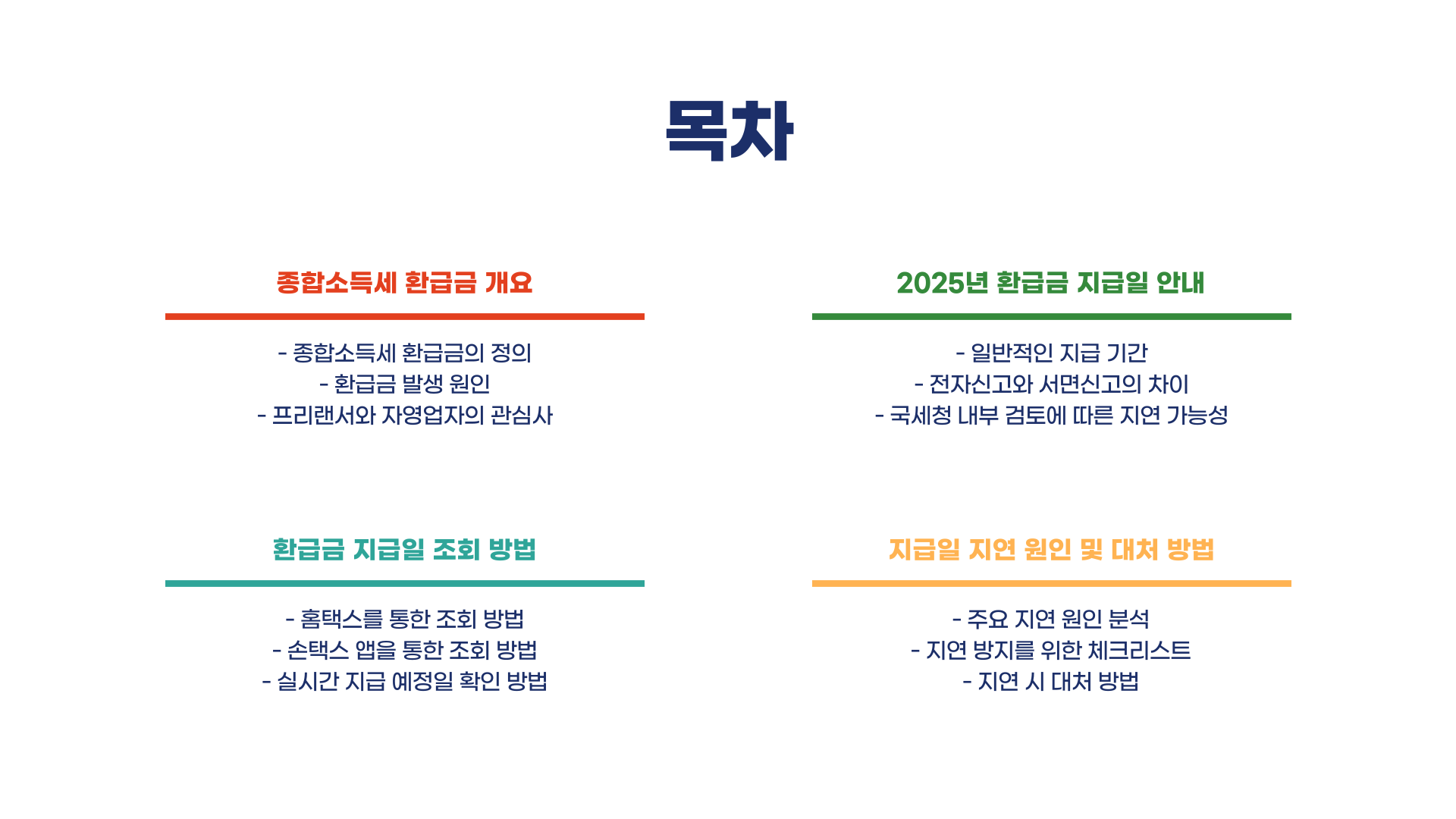 목차

종합소득세 환급금 개요

- 종합소득세 환급금의 정의
- 환급금 발생 원인
- 프리랜서와 자영업자의 관심사

2025년 환급금 지급일 안내

- 일반적인 지급 기간
- 전자신고와 서면신고의 차이
- 국세청 내부 검토에 따른 지연 가능성

환급금 지급일 조회 방법

- 홈택스를 통한 조회 방법
- 손택스 앱을 통한 조회 방법
- 실시간 지급 예정일 확인 방법

지급일 지연 원인 및 대처 방법

- 주요 지연 원인 분석
- 지연 방지를 위한 체크리스트
- 지연 시 대처 방법